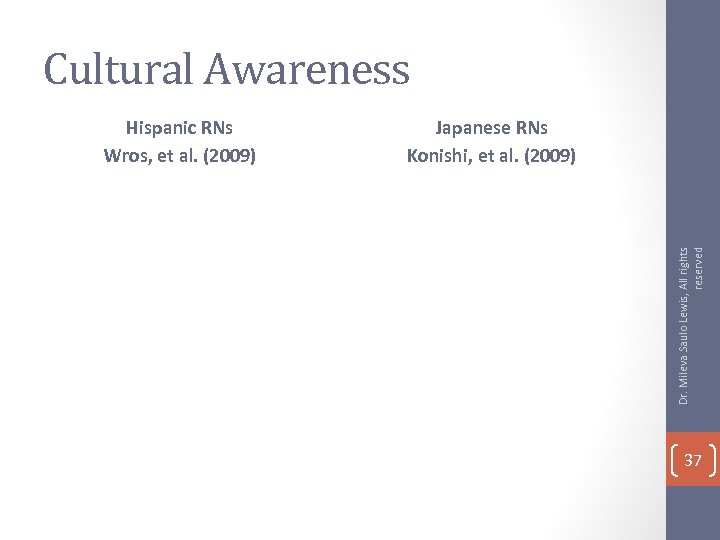 Cultural Awareness

Hispanic RNs
Wros, et al. (2009)

Japanese RNs
Konishi, et al. (2009)

Dr. Mileva Saulo Lewis, All rights reserved

37